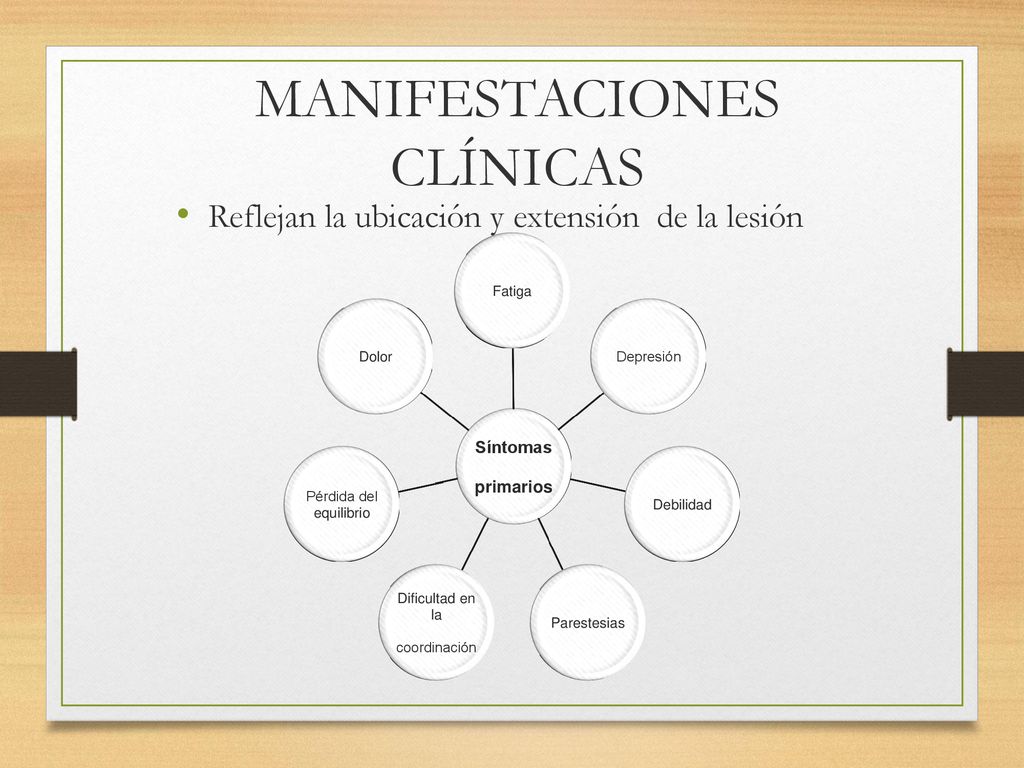 MANIFESTACIONES CLÍNICAS

• Reflejan la ubicación y extensión de la lesión

Síntomas

primarios

Fatiga

Depresión

Debilidad

Parestesias

Dificultad en la

coordinación

Pérdida del equilibrio

Dolor